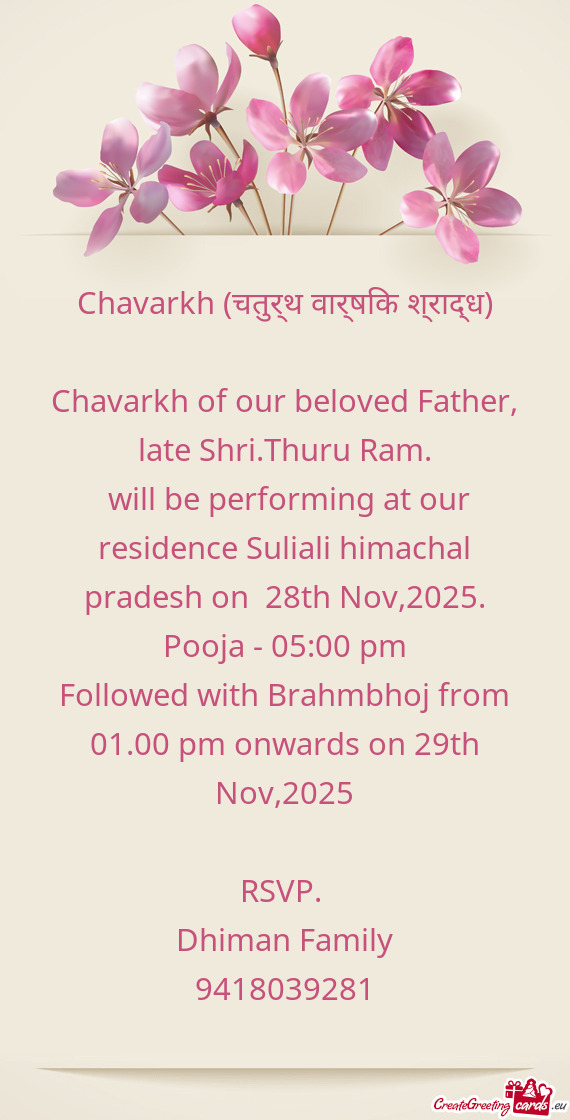 Chavarkh (चतुर्थ वार्षकि श्राद्ध)

Chavarkh of our beloved Father, late Shri.Thuru Ram.
will be performing at our residence Suliali himachal pradesh on 28th Nov,2025.
Pooja - 05:00 pm
Followed with Brahmbhoj from 01.00 pm onwards on 29th Nov,2025

RSVP.
Dhiman Family
9418039281

CreateGreetingcards.eu